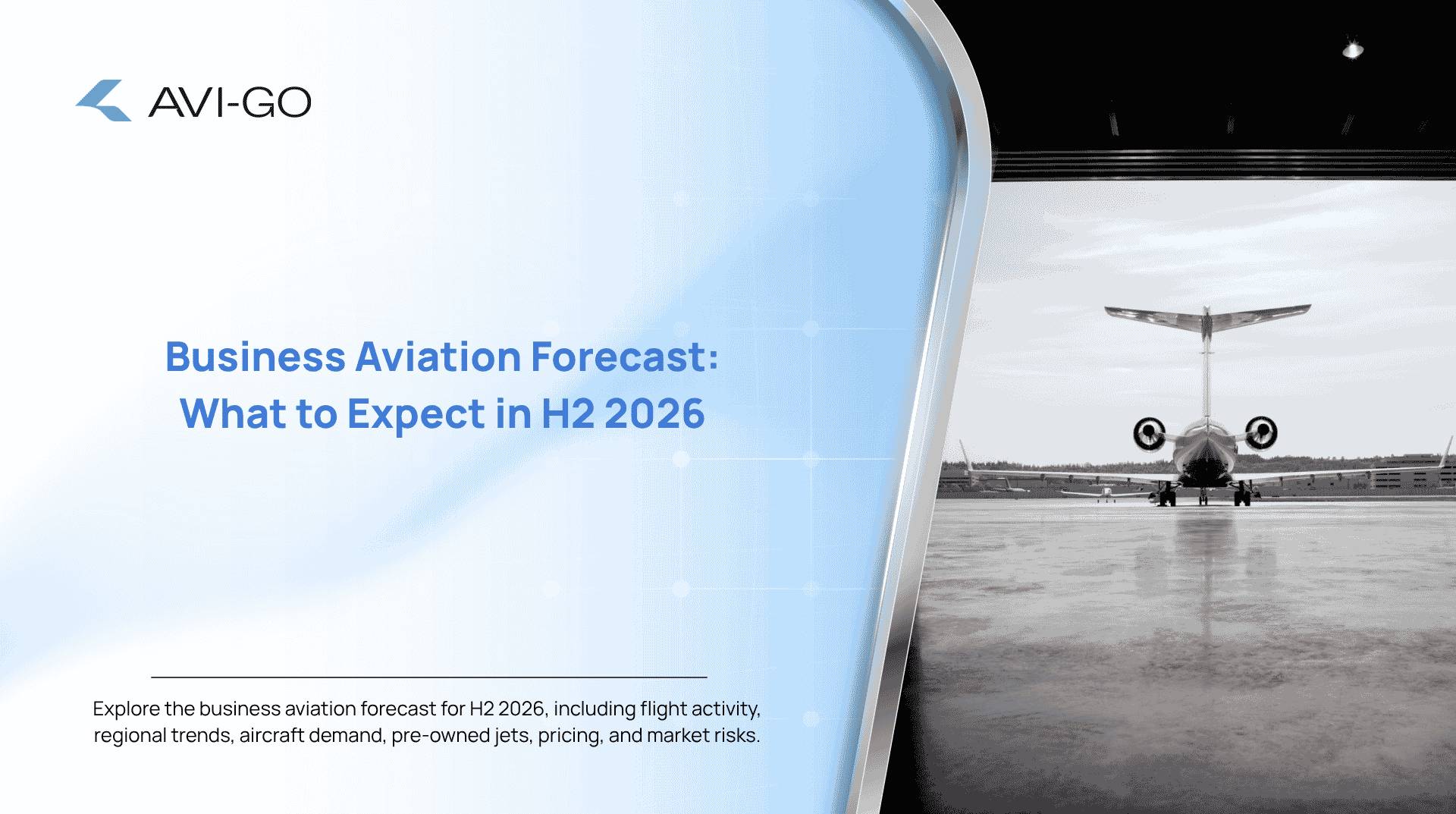 AVI-GO

Business Aviation Forecast: What to Expect in H2 2026

Explore the business aviation forecast for H2 2026, including flight activity, regional trends, aircraft demand, pre-owned jets, pricing, and market risks.